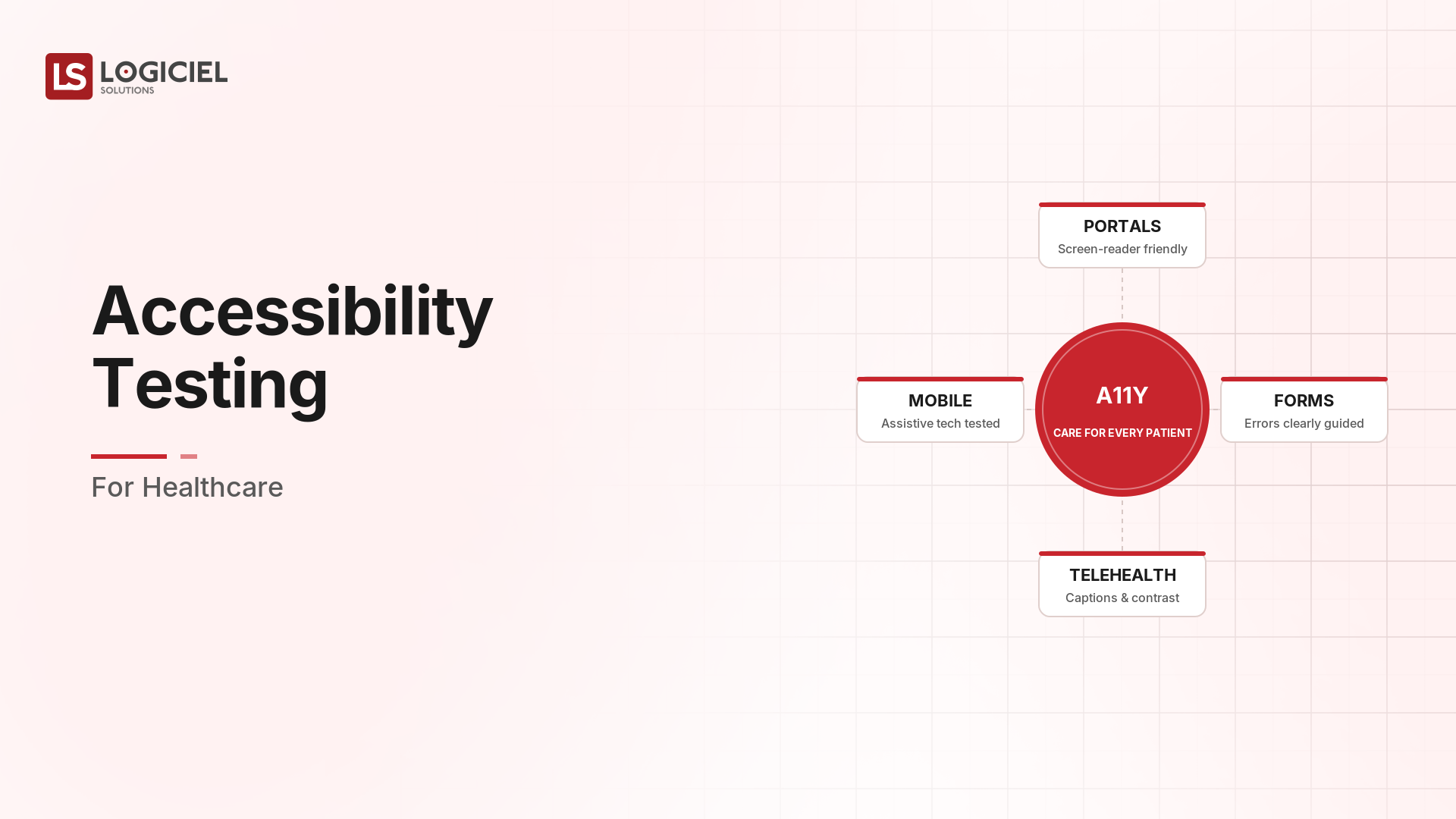 LS LOGICIEL SOLUTIONS

Accessibility Testing

For Healthcare

PORTALS
Screen-reader friendly

MOBILE
Assistive tech tested

A11Y
CARE FOR EVERY PATIENT

FORMS
Errors clearly guided

TELEHEALTH
Captions & contrast